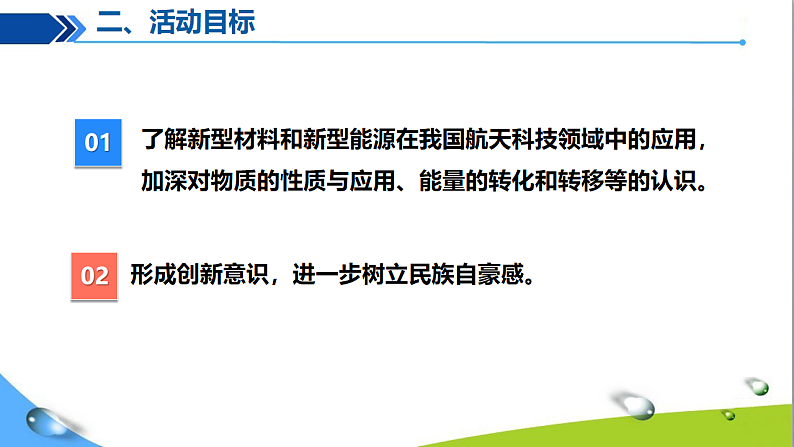 二、活动目标

01 了解新型材料和新型能源在我国航天科技领域中的应用，加深对物质的性质与应用、能量的转化和转移等的认识。

02 形成创新意识，进一步树立民族自豪感。